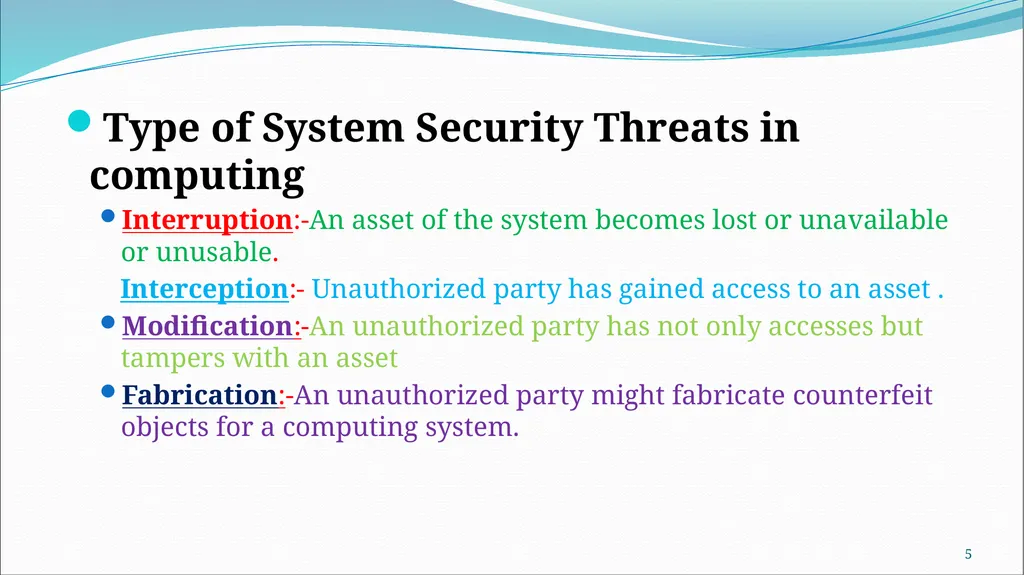 Type of System Security Threats in computing

Interruption:-An asset of the system becomes lost or unavailable or unusable.

Interception:- Unauthorized party has gained access to an asset .

Modification:-An unauthorized party has not only accesses but tampers with an asset

Fabrication:-An unauthorized party might fabricate counterfeit objects for a computing system.

5